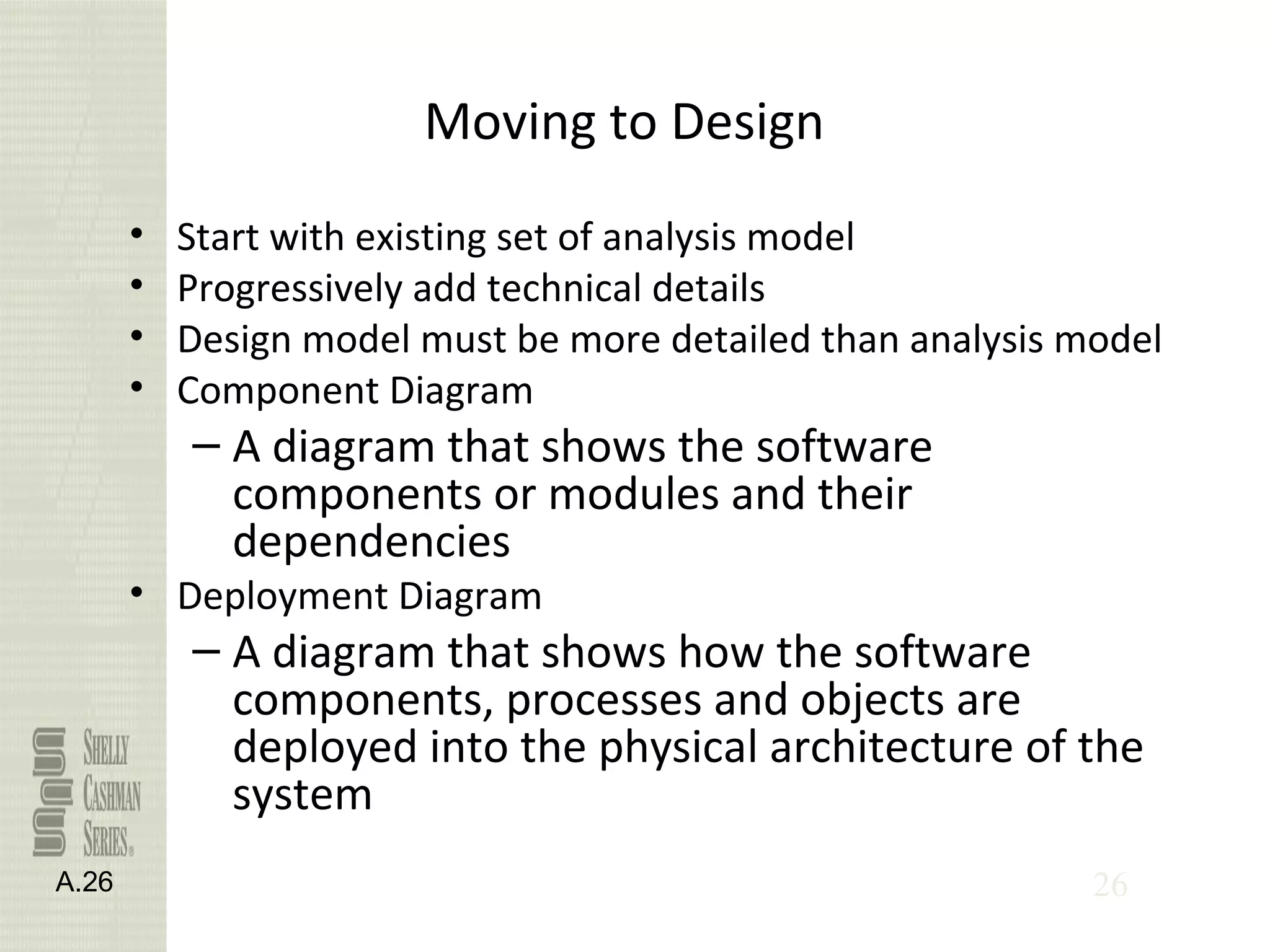 Moving to Design

• Start with existing set of analysis model
• Progressively add technical details
• Design model must be more detailed than analysis model
• Component Diagram
– A diagram that shows the software components or modules and their dependencies
• Deployment Diagram
– A diagram that shows how the software components, processes and objects are deployed into the physical architecture of the system

SHELLY CASHMAN SERIES®

A.26

26